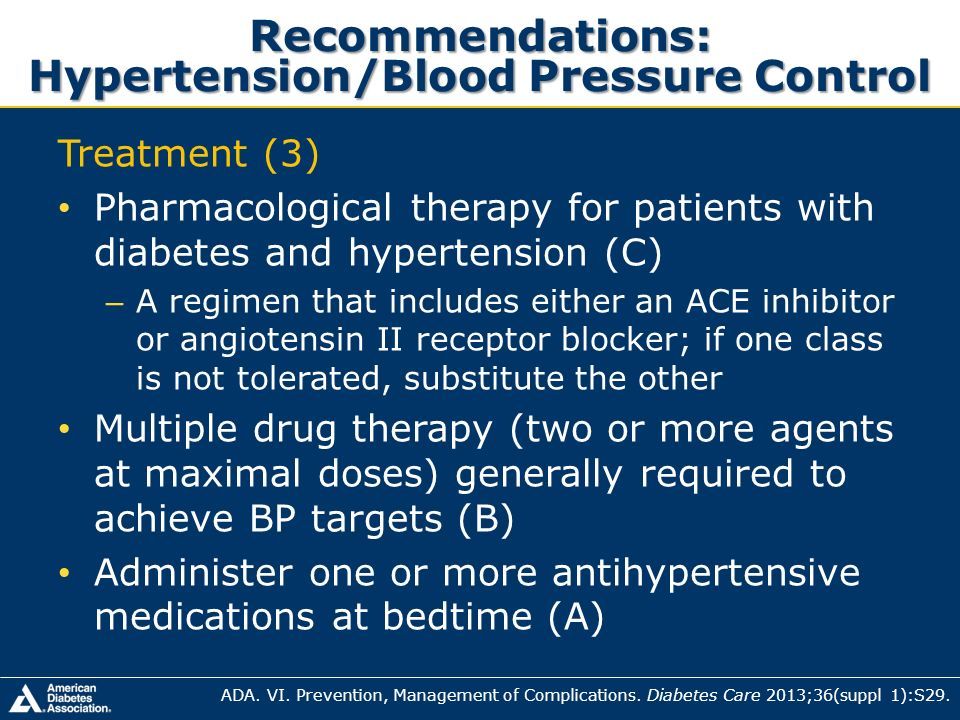 Recommendations: Hypertension/Blood Pressure Control

Treatment (3)

• Pharmacological therapy for patients with diabetes and hypertension (C)
– A regimen that includes either an ACE inhibitor or angiotensin II receptor blocker; if one class is not tolerated, substitute the other

• Multiple drug therapy (two or more agents at maximal doses) generally required to achieve BP targets (B)

• Administer one or more antihypertensive medications at bedtime (A)

American Diabetes Association.

ADA. VI. Prevention, Management of Complications. Diabetes Care 2013;36(suppl 1):S29.